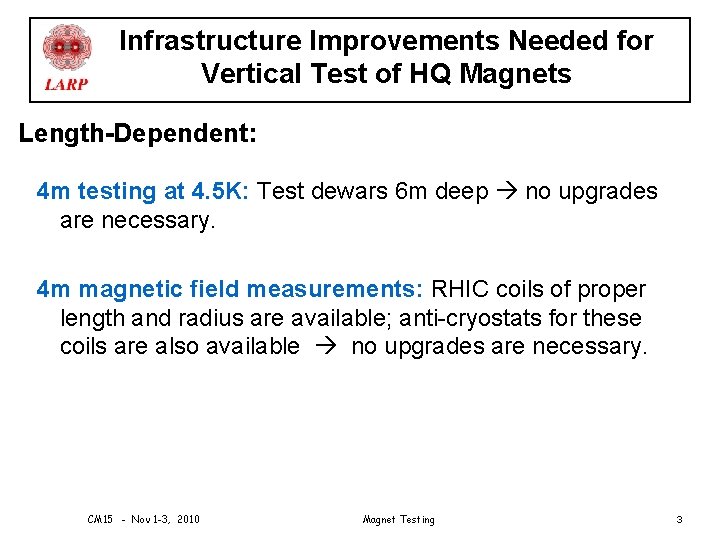 LARP

Infrastructure Improvements Needed for Vertical Test of HQ Magnets

Length-Dependent:

4m testing at 4.5K: Test dewars 6m deep → no upgrades are necessary.

4m magnetic field measurements: RHIC coils of proper length and radius are available; anti-cryostats for these coils are also available → no upgrades are necessary.

CM15 - Nov 1-3, 2010

Magnet Testing

3